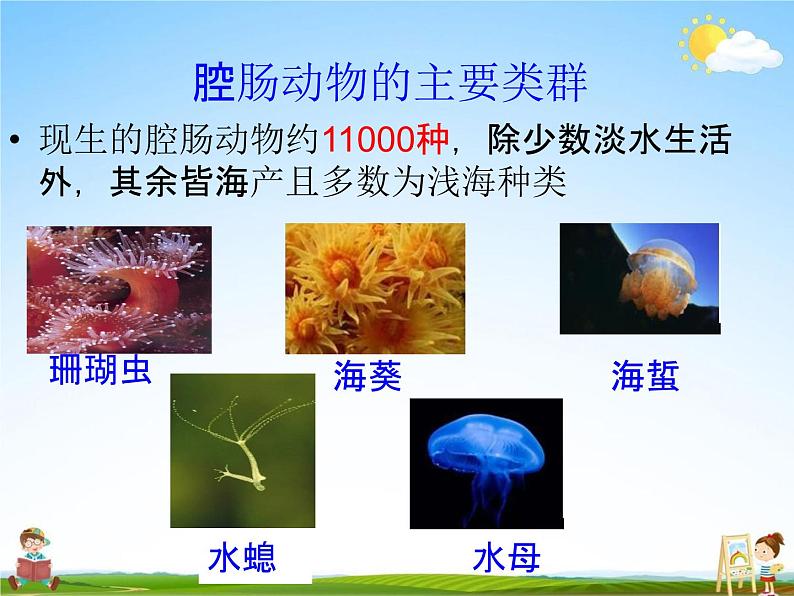 腔肠动物的主要类群

• 现生的腔肠动物约11000种，除少数淡水生活外，其余皆海产且多数为浅海种类

珊瑚虫

海葵

海蜇

水螅

水母